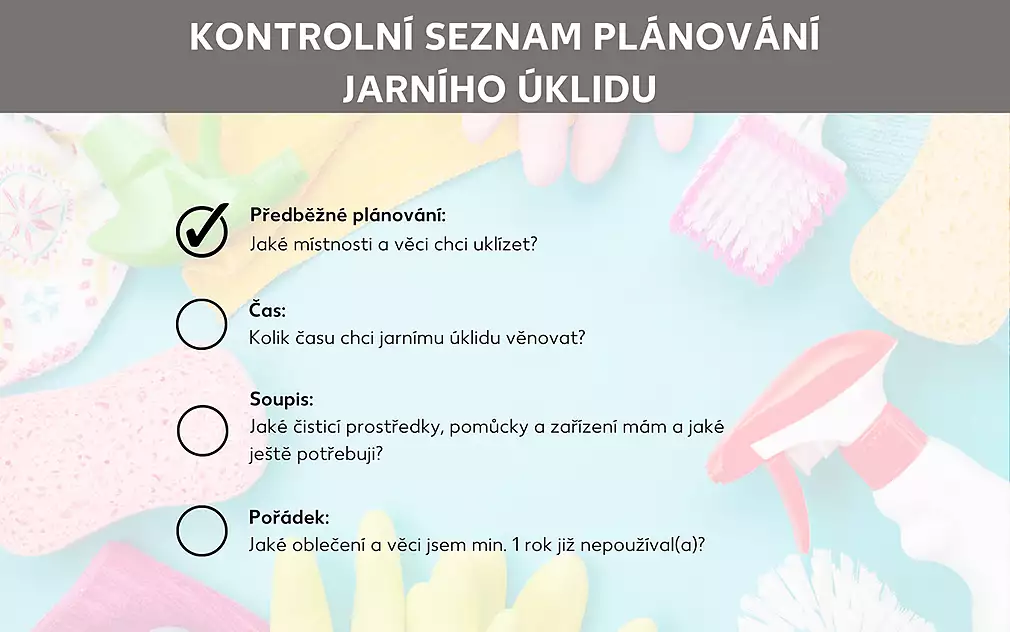 KONTROLNÍ SEZNAM PLÁNOVÁNÍ JARNÍHO ÚKLIDU

Předběžné plánování:
Jaké místnosti a věci chci uklízet?

Čas:
Kolik času chci jarnímu úklidu věnovat?

Soupis:
Jaké čisticí prostředky, pomůcky a zařízení mám a jaké ještě potřebuji?

Pořádek:
Jaké oblečení a věci jsem min. 1 rok již nepoužíval(a)?